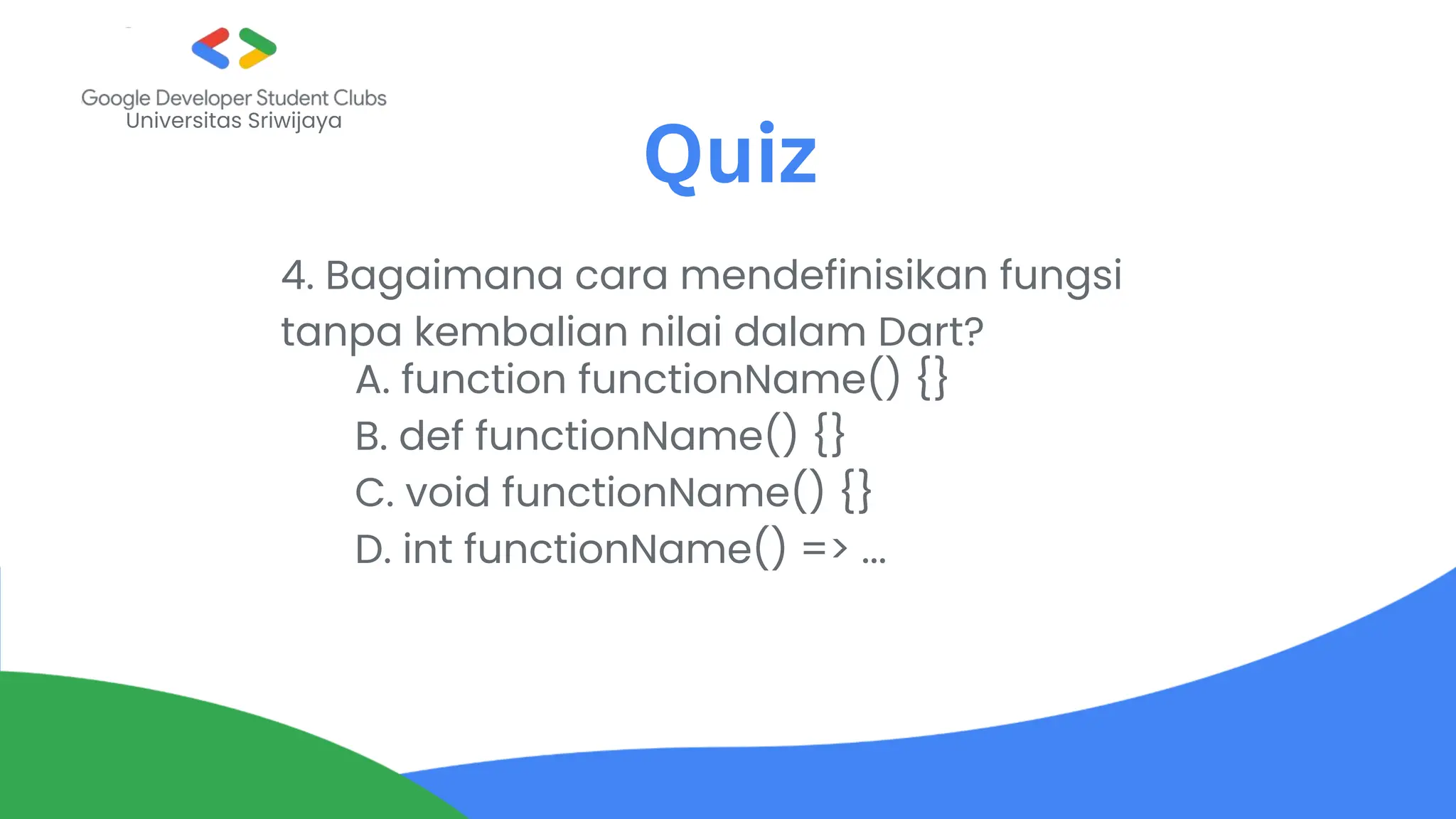 Google Developer Student Clubs
Universitas Sriwijaya

Quiz

4. Bagaimana cara mendefinisikan fungsi tanpa kembalian nilai dalam Dart?
A. function functionName() {}
B. def functionName() {}
C. void functionName() {}
D. int functionName() => ...